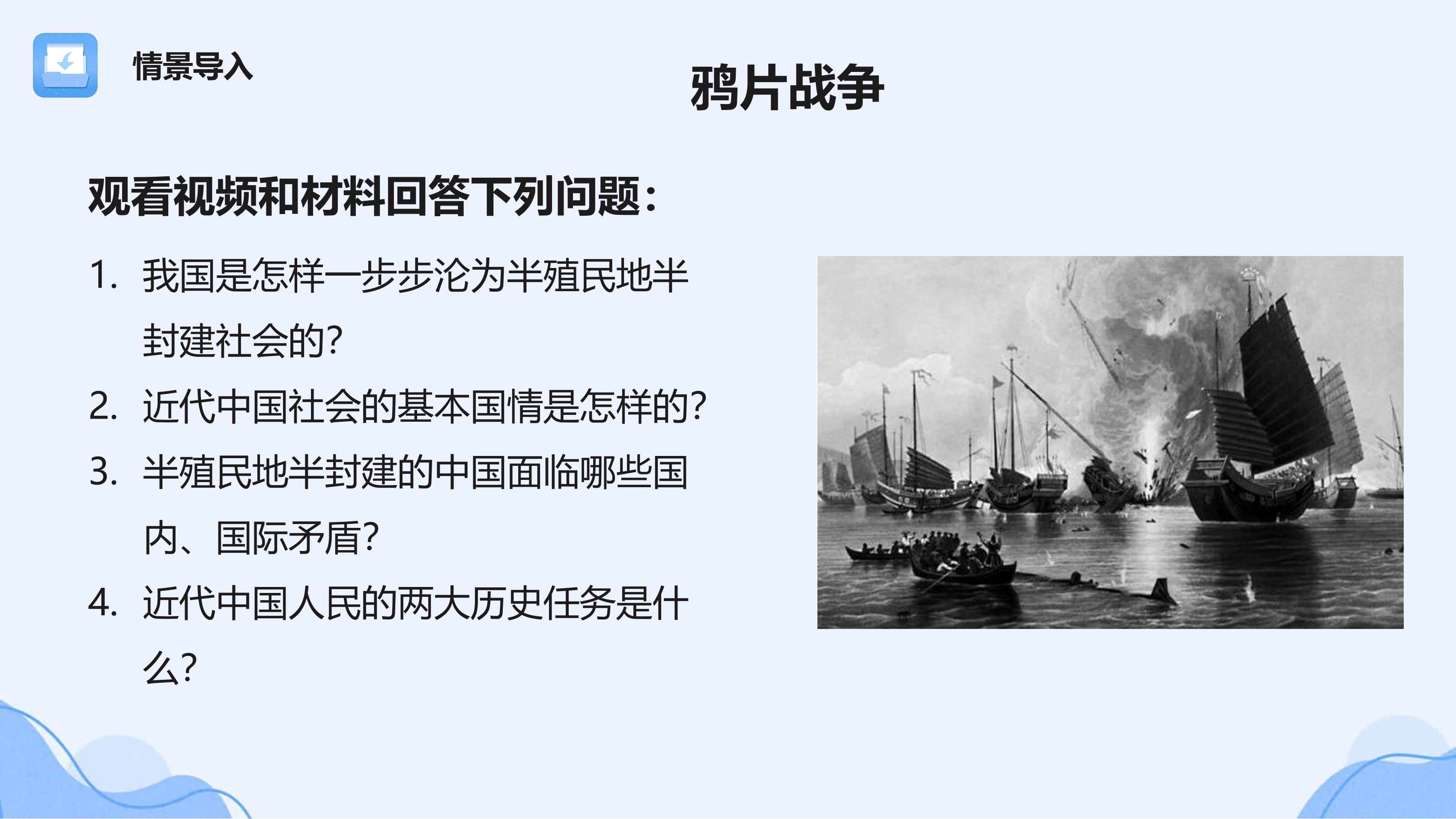 情景导入

鸦片战争

观看视频和材料回答下列问题：

1. 我国是怎样一步步沦为半殖民地半封建社会的？
2. 近代中国社会的基本国情是怎样的？
3. 半殖民地半封建的中国面临哪些国内、国际矛盾？
4. 近代中国人民的两大历史任务是什么？